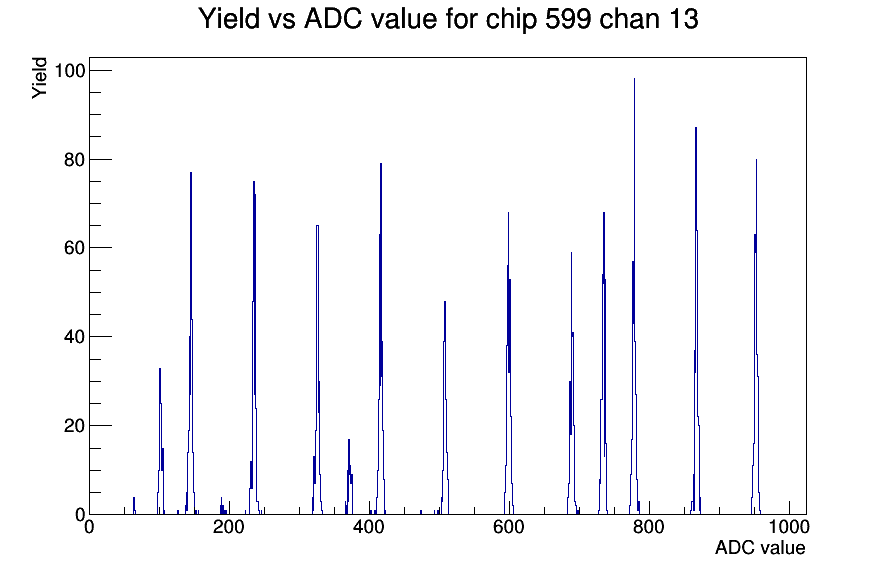 Yield vs ADC value for chip 599 chan 13

Yield

100
80
60
40
20
0

0
200
400
600
800
1000

ADC value